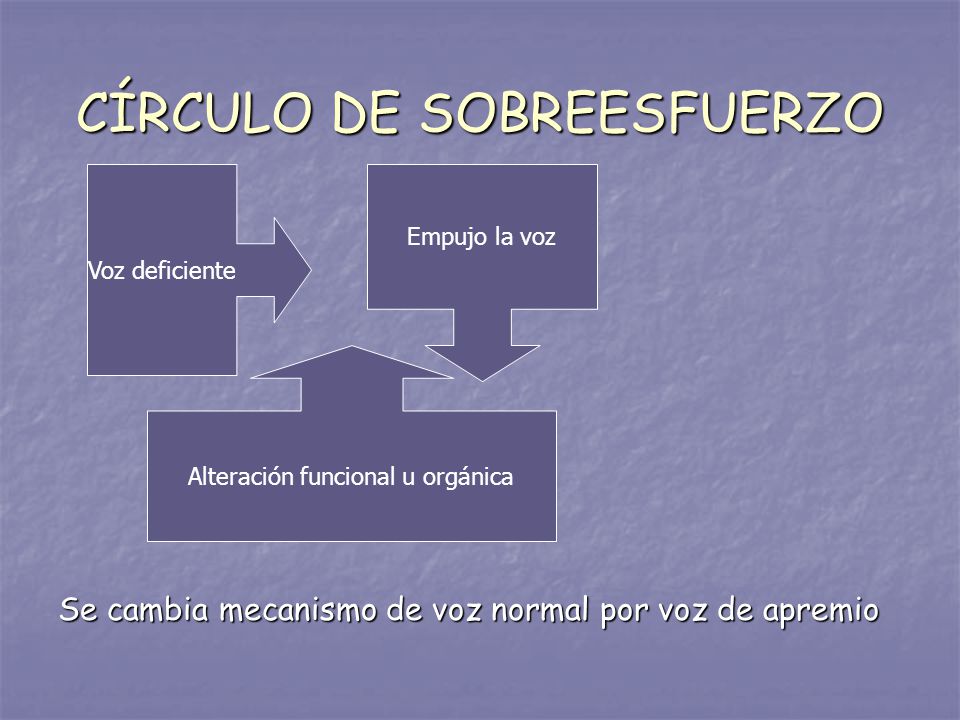 CÍRCULO DE SOBREESFUERZO

Voz deficiente

Empujo la voz

Alteración funcional u orgánica

Se cambia mecanismo de voz normal por voz de apremio